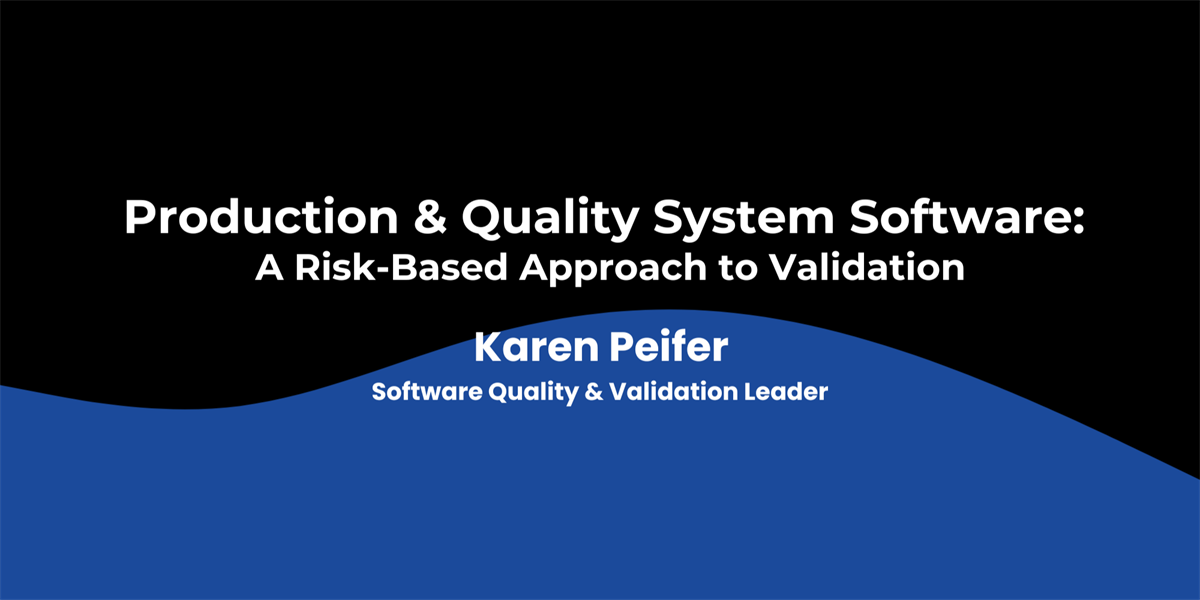 Production & Quality System Software:
A Risk-Based Approach to Validation

Karen Peifer
Software Quality & Validation Leader